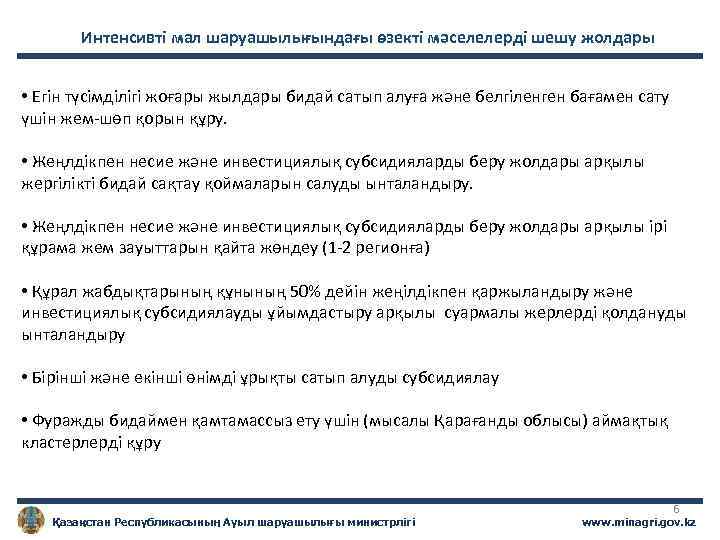 Интенсивті мал шаруашылығындағы өзекті мәселелерді шешу жолдары

• Егін түсімділігі жоғары жылдары бидай сатып алуға және белгіленген бағамен сату үшін жем-шөп қорын құру.

• Жеңлдікпен несие және инвестициялық субсидияларды беру жолдары арқылы жергілікті бидай сақтау қоймаларын салуды ынталандыру.

• Жеңлдікпен несие және инвестициялық субсидияларды беру жолдары арқылы ірі құрама жем зауыттарын қайта жөндеу (1-2 регионға)

• Құрал жабдықтарының құнының 50% дейін жеңілдікпен қаржыландыру және инвестициялық субсидиялауды ұйымдастыру арқылы суармалы жерлерді қолдануды ынталандыру

• Бірінші және екінші өнімді ұрықты сатып алуды субсидиялау

• Фуражды бидаймен қамтамассыз ету үшін (мысалы Қарағанды облысы) аймақтық кластерлерді құру

6

Қазақстан Республикасының Ауыл шаруашылығы министрлігі

www.minagri.gov.kz